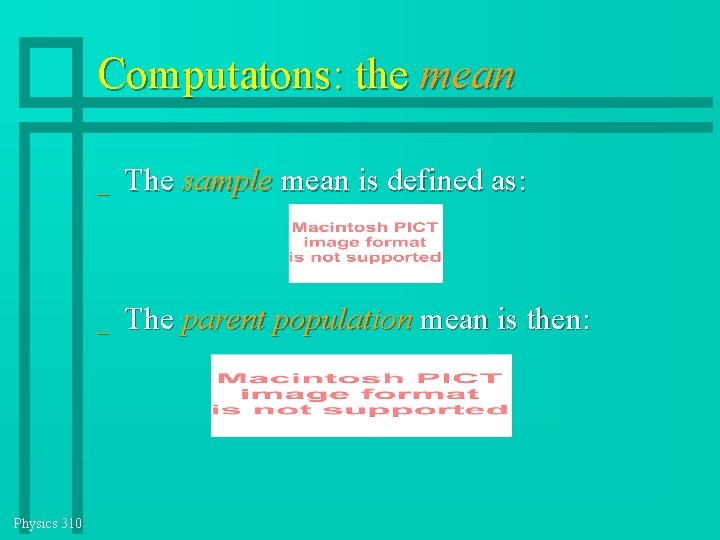 Computatons: the mean

_ The sample mean is defined as:

Macintosh PICT image format is not supported

_ The parent population mean is then:

Macintosh PICT image format is not supported

Physics 310